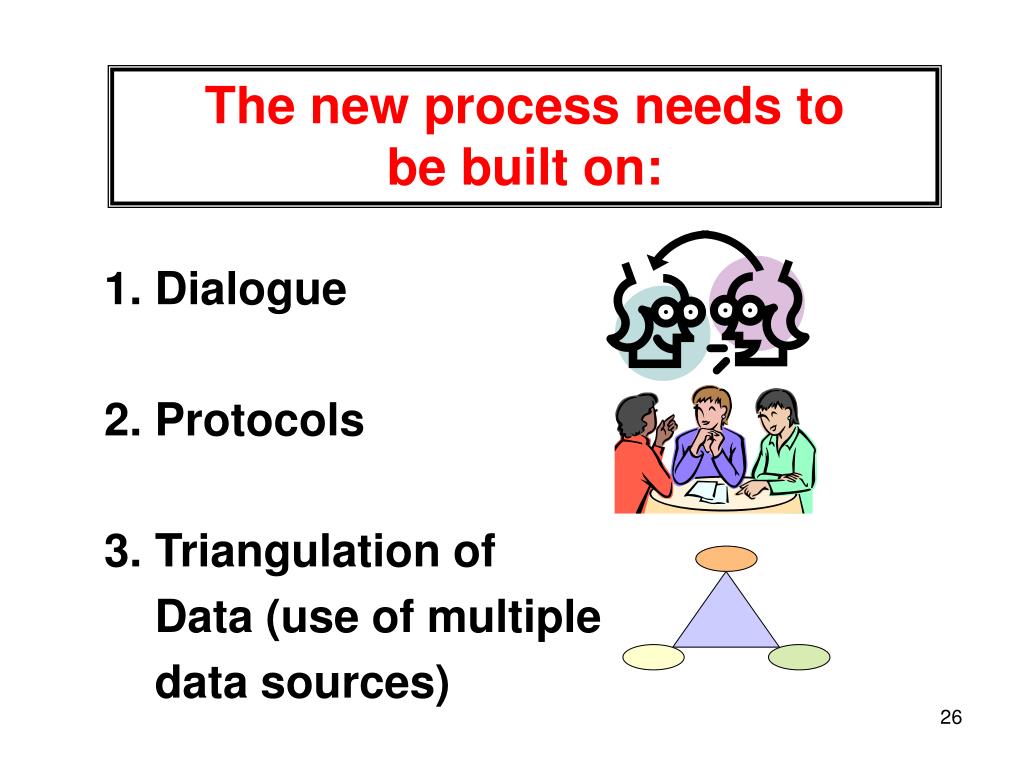 The new process needs to be built on:

1. Dialogue

2. Protocols

3. Triangulation of Data (use of multiple data sources)

26